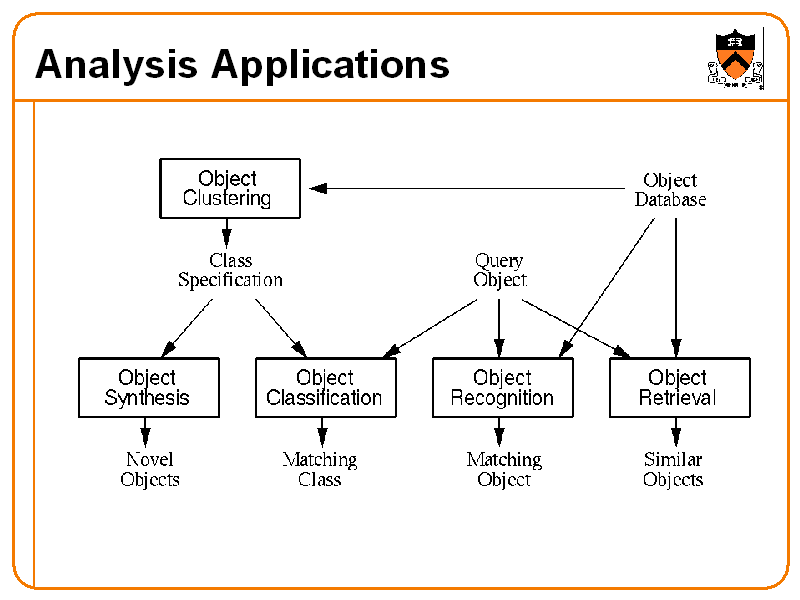 Analysis Applications

Object Clustering

Object Database

Class Specification

Query Object

Object Synthesis

Object Classification

Object Recognition

Object Retrieval

Novel Objects

Matching Class

Matching Object

Similar Objects